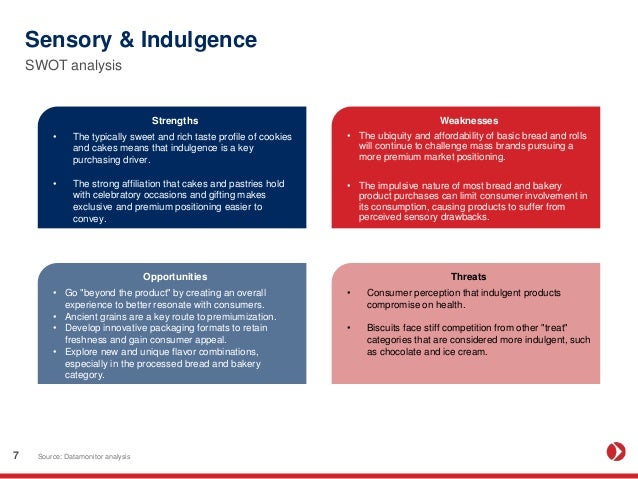 Sensory & Indulgence

SWOT analysis

Strengths

• The typically sweet and rich taste profile of cookies and cakes means that indulgence is a key purchasing driver.

• The strong affiliation that cakes and pastries hold with celebratory occasions and gifting makes exclusive and premium positioning easier to convey.

Weaknesses

• The ubiquity and affordability of basic bread and rolls will continue to challenge mass brands pursuing a more premium market positioning.

• The impulsive nature of most bread and bakery product purchases can limit consumer involvement in its consumption, causing products to suffer from perceived sensory drawbacks.

Opportunities

• Go "beyond the product" by creating an overall experience to better resonate with consumers.
• Ancient grains are a key route to premiumization.
• Develop innovative packaging formats to retain freshness and gain consumer appeal.
• Explore new and unique flavor combinations, especially in the processed bread and bakery category.

Threats

• Consumer perception that indulgent products compromise on health.

• Biscuits face stiff competition from other "treat" categories that are considered more indulgent, such as chocolate and ice cream.

7 Source: Datamonitor analysis